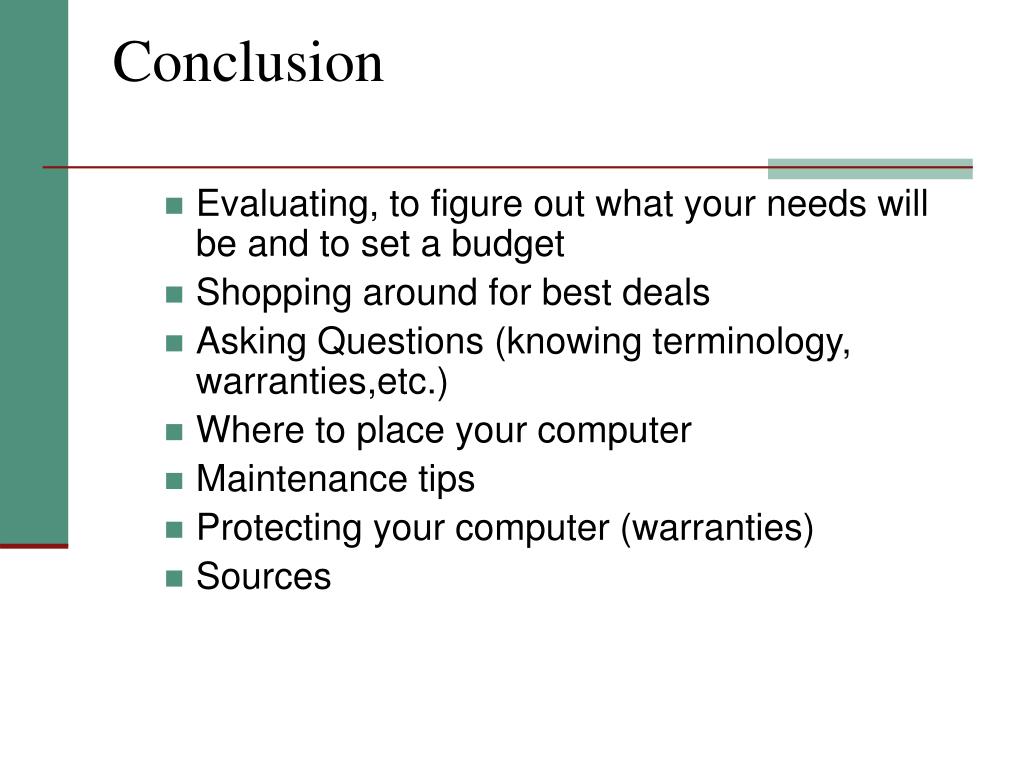 Conclusion

- Evaluating, to figure out what your needs will be and to set a budget
- Shopping around for best deals
- Asking Questions (knowing terminology, warranties,etc.)
- Where to place your computer
- Maintenance tips
- Protecting your computer (warranties)
- Sources